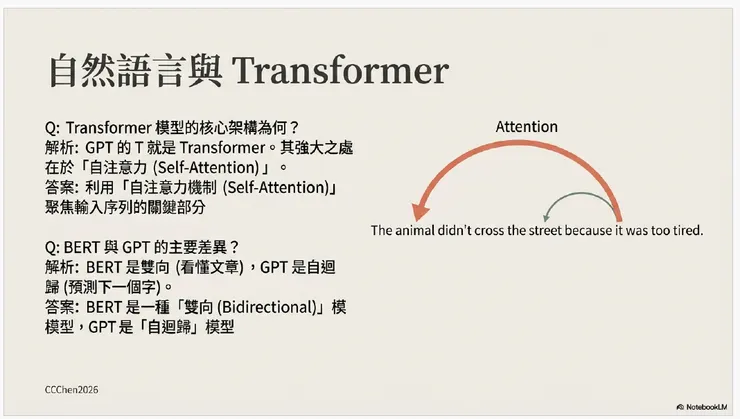 自然語言與 Transformer

Q: Transformer 模型的核心架構為何？
解析: GPT 的 T 就是 Transformer。其強大之處在於「自注意力 (Self-Attention)」。
答案: 利用「自注意力機制 (Self-Attention)」聚焦輸入序列的關鍵部分

Q: BERT 與 GPT 的主要差異？
解析: BERT 是雙向 (看懂文章)，GPT 是自迴歸 (預測下一個字)。
答案: BERT 是一種「雙向 (Bidirectional)」模模型，GPT 是「自迴歸」模型

Attention

The animal didn't cross the street because it was too tired.

CCChen2026

NotebookLM